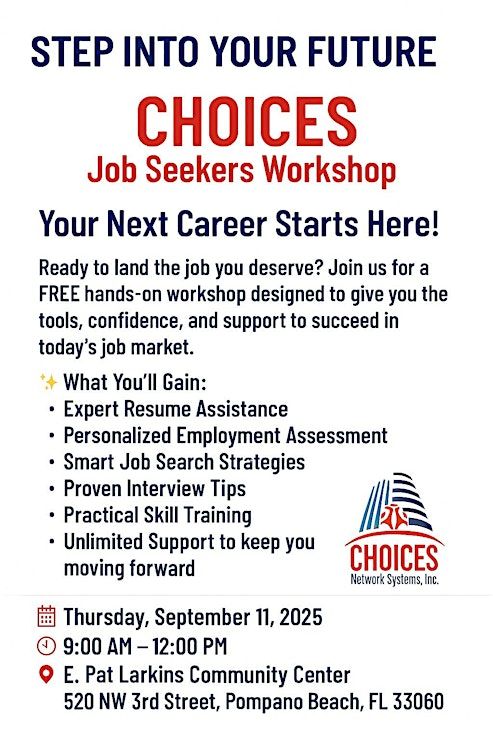 STEP INTO YOUR FUTURE

CHOICES
Job Seekers Workshop

Your Next Career Starts Here!

Ready to land the job you deserve? Join us for a FREE hands-on workshop designed to give you the tools, confidence, and support to succeed in today's job market.

✨ What You'll Gain:
• Expert Resume Assistance
• Personalized Employment Assessment
• Smart Job Search Strategies
• Proven Interview Tips
• Practical Skill Training
• Unlimited Support to keep you moving forward

CHOICES
Network Systems, Inc.

Thursday, September 11, 2025
9:00 AM – 12:00 PM
E. Pat Larkins Community Center
520 NW 3rd Street, Pompano Beach, FL 33060